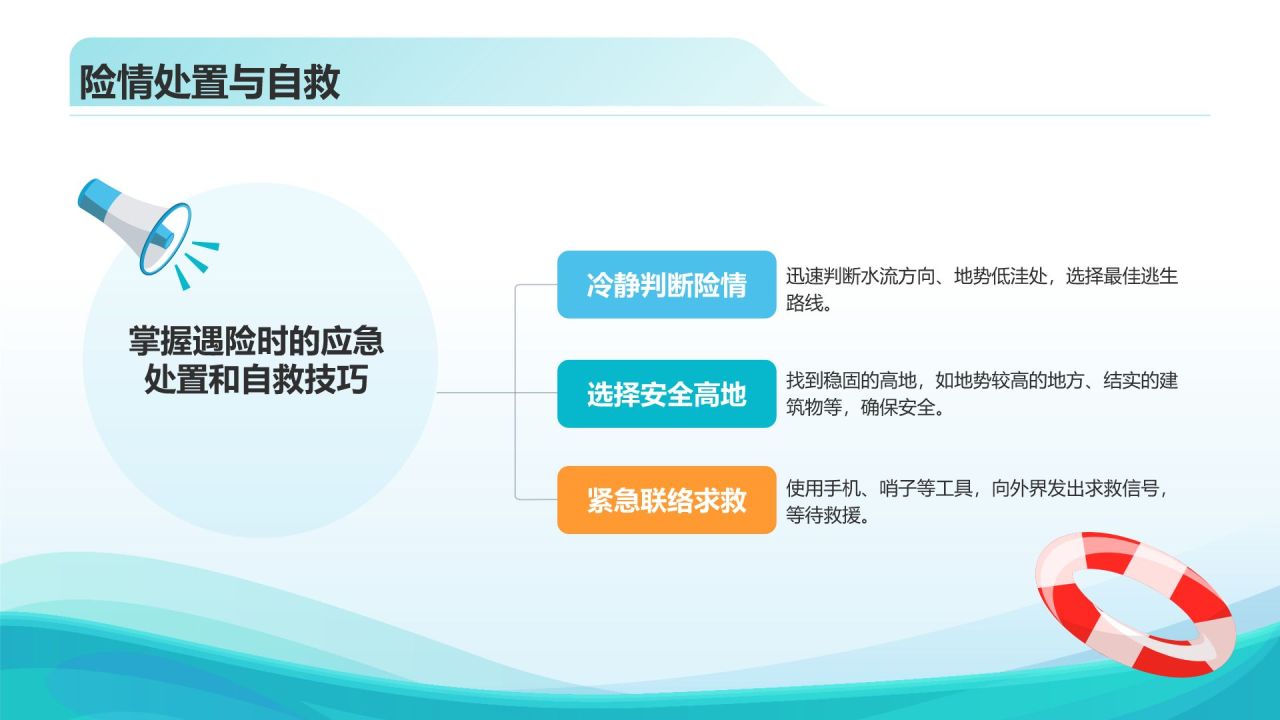 险情处置与自救

掌握遇险时的应急处置和自救技巧

冷静判断险情

迅速判断水流方向、地势低洼处，选择最佳逃生路线。

选择安全高地

找到稳固的高地，如地势较高的地方、结实的建筑物等，确保安全。

紧急联络求救

使用手机、哨子等工具，向外界发出求救信号，等待救援。